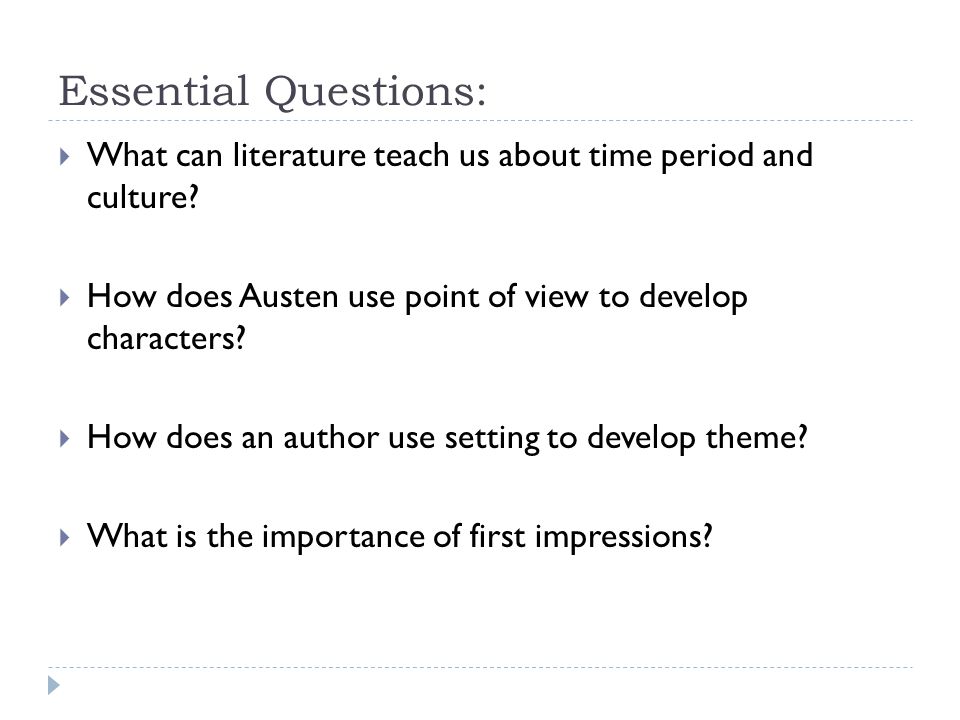 Essential Questions:

What can literature teach us about time period and culture?

How does Austen use point of view to develop characters?

How does an author use setting to develop theme?

What is the importance of first impressions?